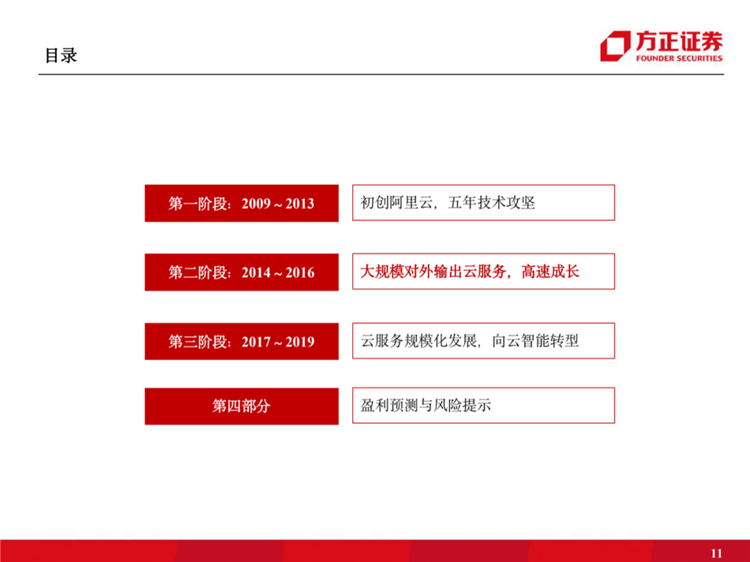 目录

方正证券
FOUNDER SECURITIES

第一阶段：2009 ~ 2013

初创阿里云，五年技术攻坚

第二阶段：2014 ~ 2016

大规模对外输出云服务，高速成长

第三阶段：2017 ~ 2019

云服务规模化发展，向云智能转型

第四部分

盈利预测与风险提示

11